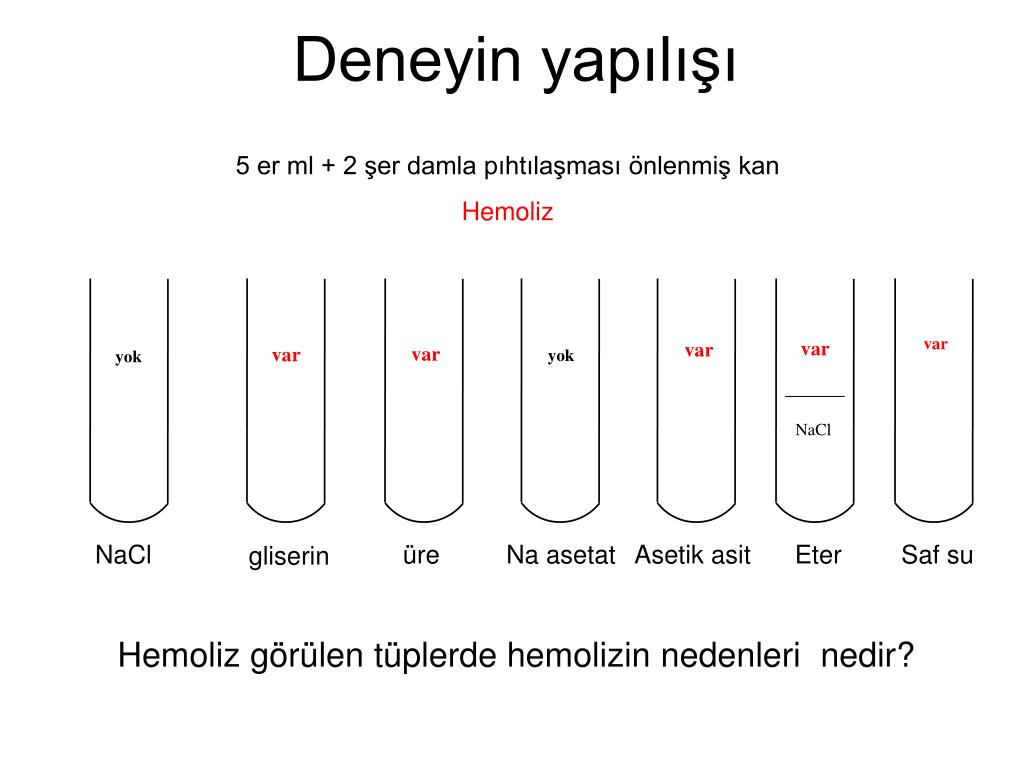 Deneyin yapılışı

5 er ml + 2 şer damla pıhtılaşması önlenmiş kan

Hemoliz

yok

var

var

yok

var

var

NaCl

var

NaCl

gliserin

üre

Na asetat

Asetik asit

Eter

Saf su

Hemoliz görülen tüplerde hemolizin nedenleri nedir?